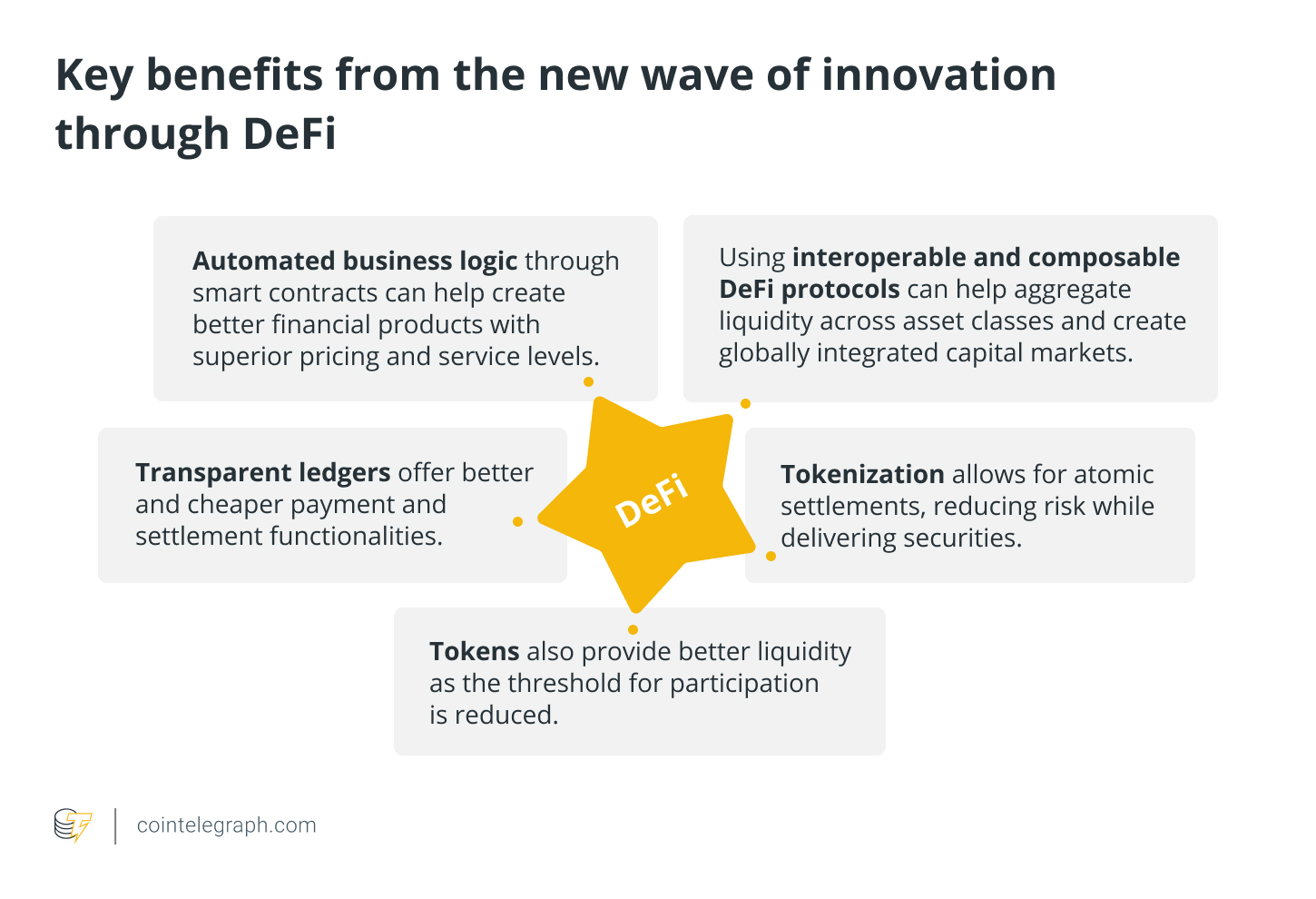 Key benefits from the new wave of innovation through DeFi

Automated business logic through smart contracts can help create better financial products with superior pricing and service levels.

Using interoperable and composable DeFi protocols can help aggregate liquidity across asset classes and create globally integrated capital markets.

Transparent ledgers offer better and cheaper payment and settlement functionalities.

DeFi

Tokenization allows for atomic settlements, reducing risk while delivering securities.

Tokens also provide better liquidity as the threshold for participation is reduced.

cointelegraph.com